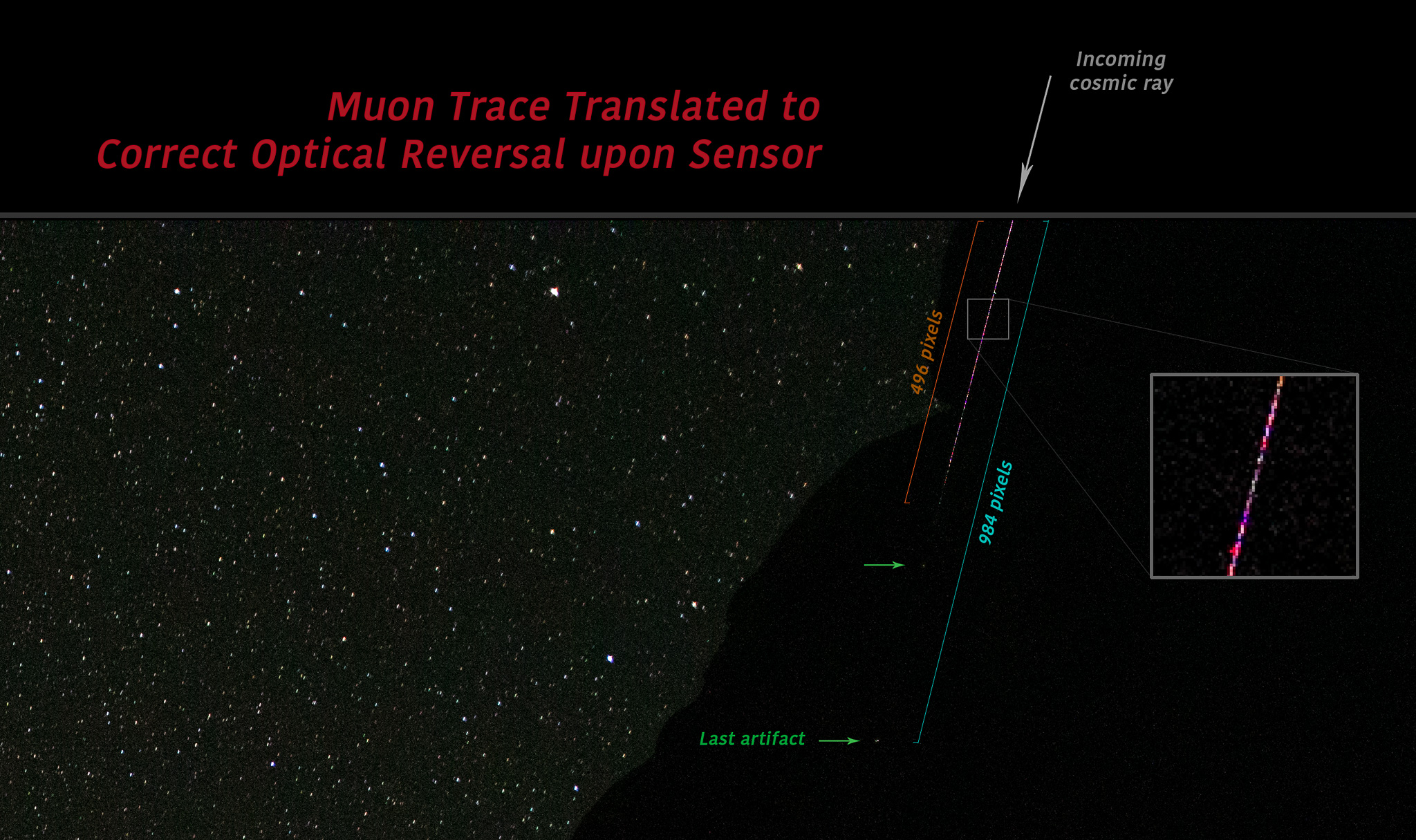 Muon Trace Translated to
Correct Optical Reversal upon Sensor

Incoming
cosmic ray

496 pixels

984 pixels

Last artifact